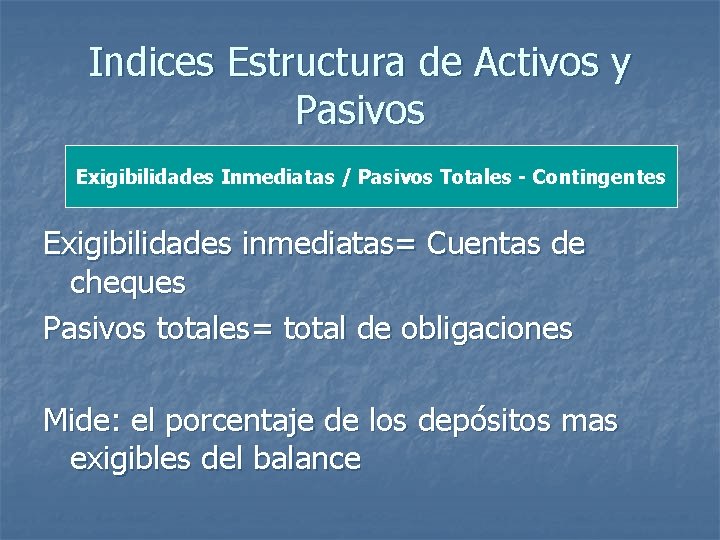 Indices Estructura de Activos y Pasivos

Exigibilidades Inmediatas / Pasivos Totales - Contingentes

Exigibilidades inmediatas= Cuentas de cheques

Pasivos totales= total de obligaciones

Mide: el porcentaje de los depósitos mas exigibles del balance